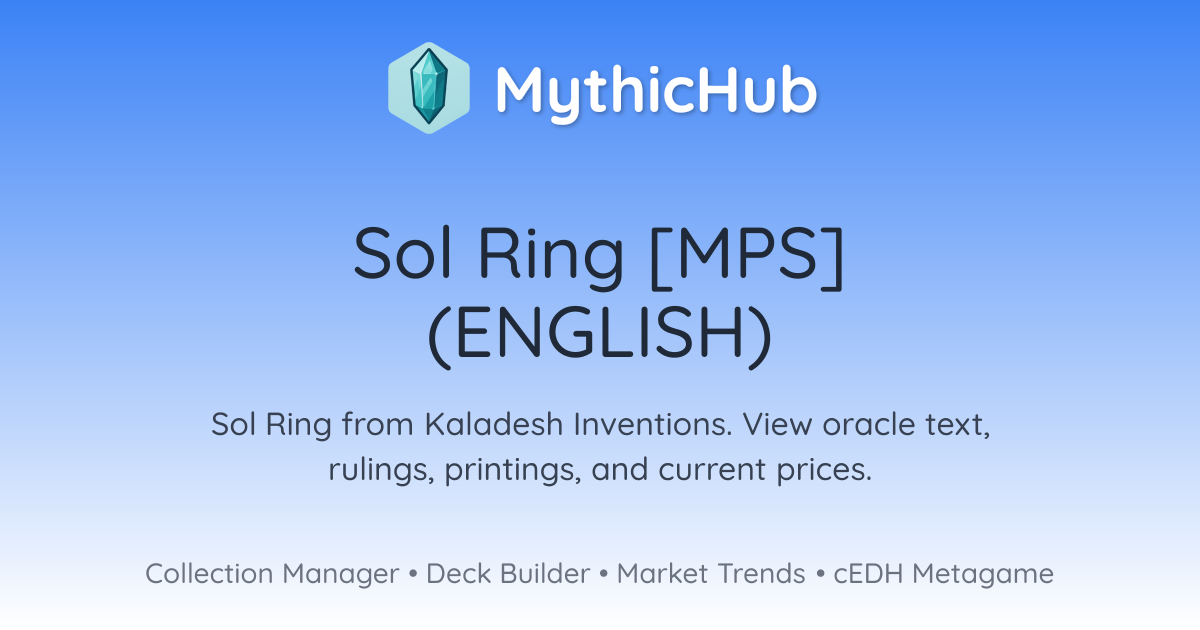 MythicHub

Sol Ring [MPS] (ENGLISH)

Sol Ring from Kaladesh Inventions. View oracle text, rulings, printings, and current prices.

Collection Manager • Deck Builder • Market Trends • cEDH Metagame